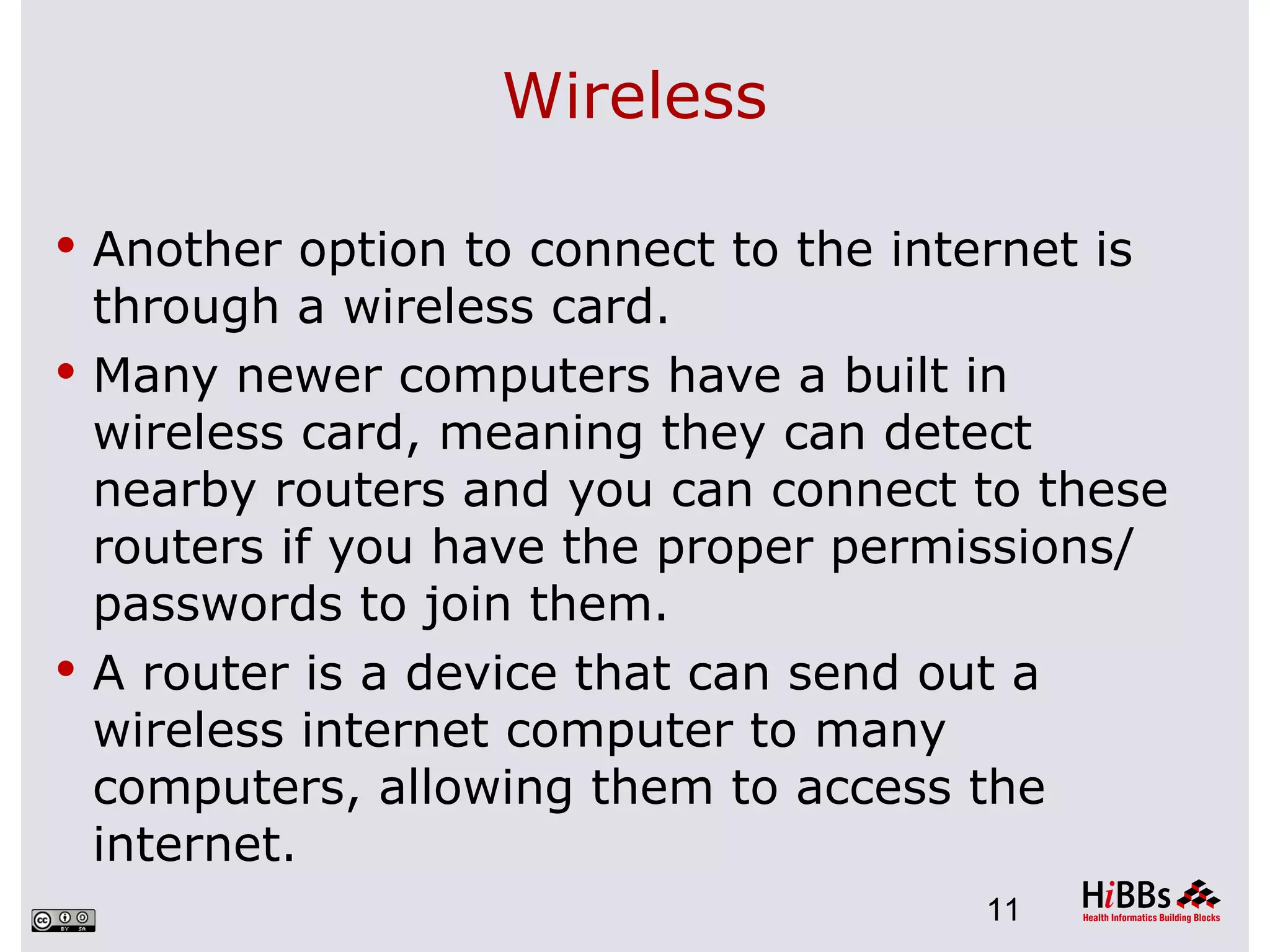 Wireless

• Another option to connect to the internet is through a wireless card.
• Many newer computers have a built in wireless card, meaning they can detect nearby routers and you can connect to these routers if you have the proper permissions/ passwords to join them.
• A router is a device that can send out a wireless internet computer to many computers, allowing them to access the internet.

cc BY SA

11

HiBBs
Health Informatics Building Blocks